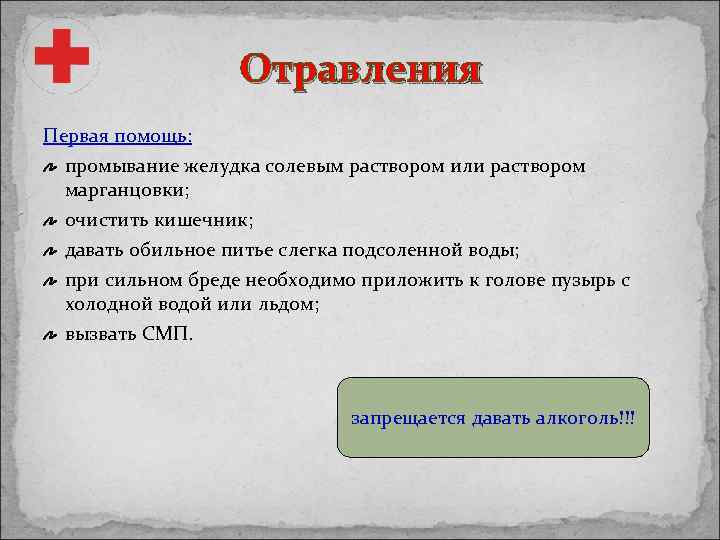 Отравления

Первая помощь:

промывание желудка солевым раствором или раствором марганцовки;

очистить кишечник;

давать обильное питье слегка подсоленной воды;

при сильном бреде необходимо приложить к голове пузырь с холодной водой или льдом;

вызвать СМП.

запрещается давать алкоголь!!!